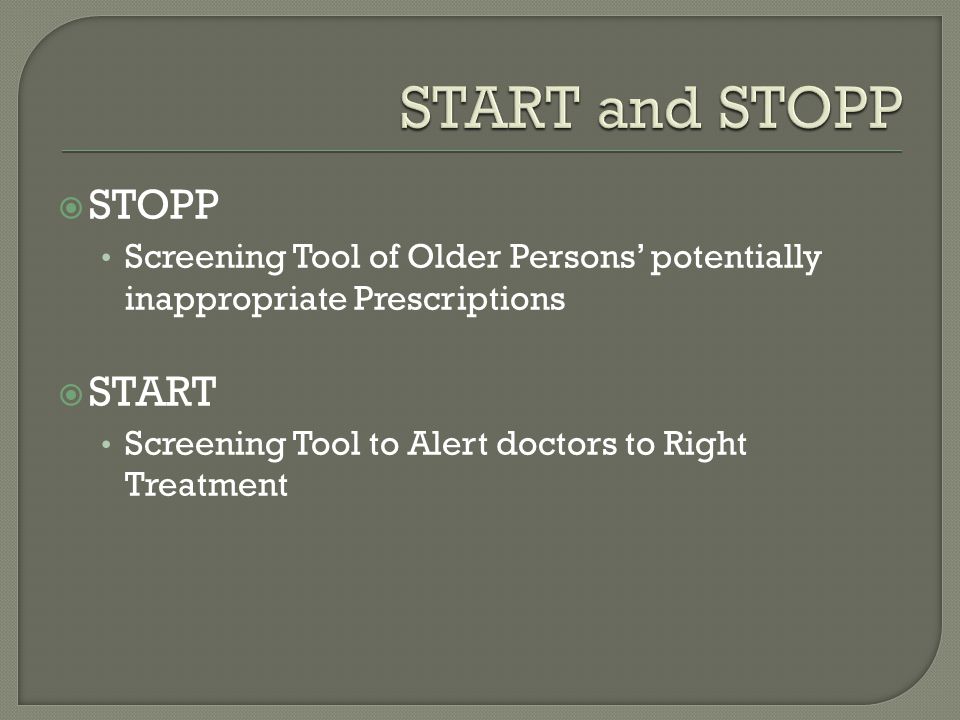 START and STOPP

STOPP

• Screening Tool of Older Persons' potentially inappropriate Prescriptions

START

• Screening Tool to Alert doctors to Right Treatment